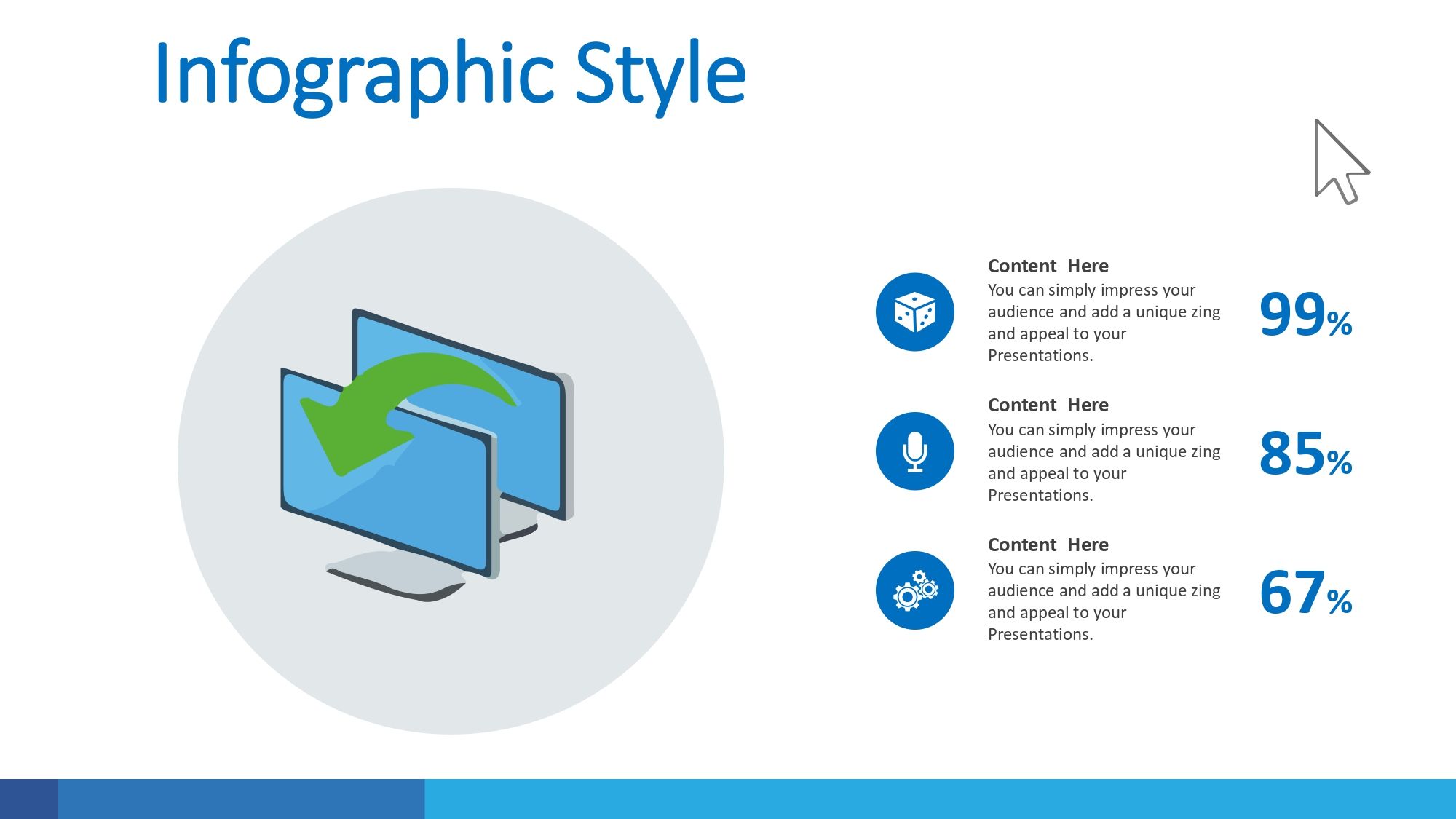 Infographic Style

Content Here
You can simply impress your audience and add a unique zing and appeal to your Presentations.

99%

Content Here
You can simply impress your audience and add a unique zing and appeal to your Presentations.

85%

Content Here
You can simply impress your audience and add a unique zing and appeal to your Presentations.

67%